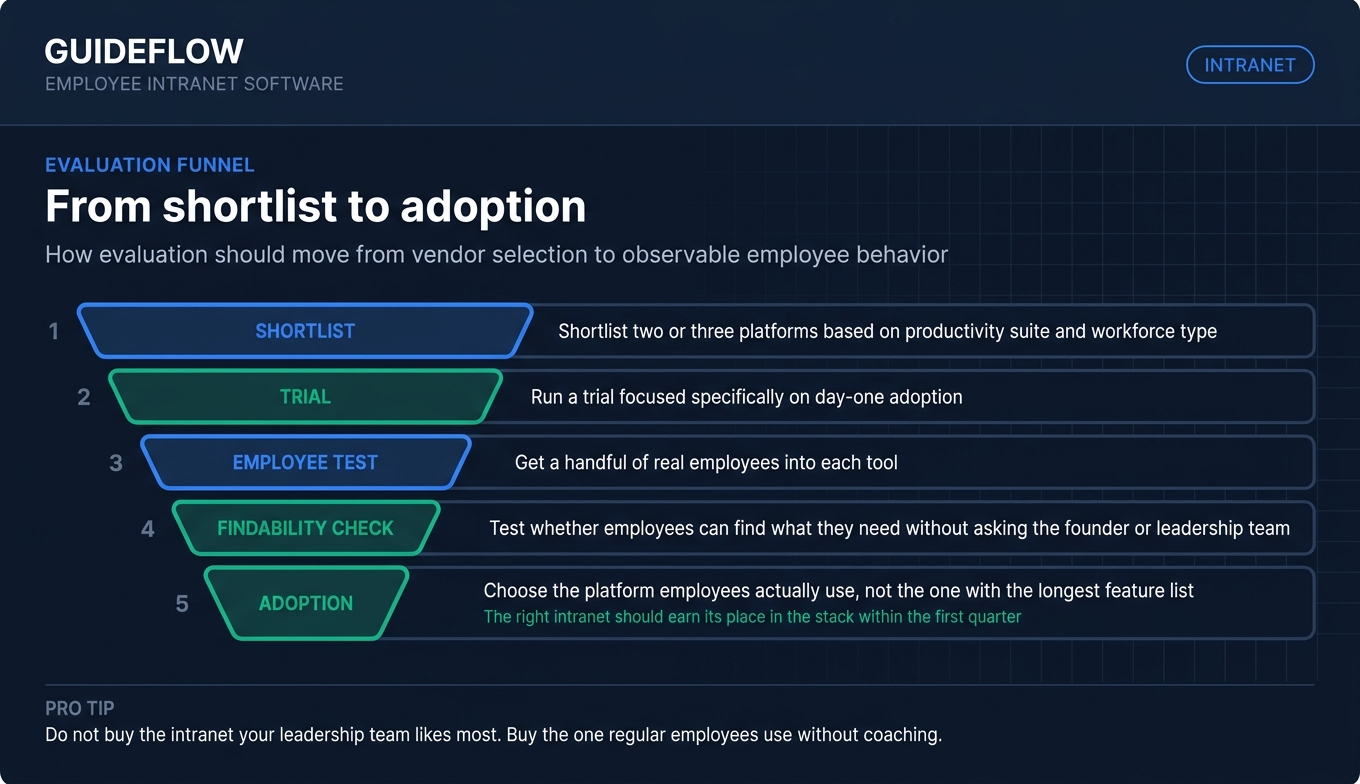 GUIDEFLOW
EMPLOYEE INTRANET SOFTWARE

INTRANET

EVALUATION FUNNEL

From shortlist to adoption

How evaluation should move from vendor selection to observable employee behavior

1 SHORTLIST Shortlist two or three platforms based on productivity suite and workforce type

2 TRIAL Run a trial focused specifically on day-one adoption

3 EMPLOYEE TEST Get a handful of real employees into each tool

4 FINDABILITY CHECK Test whether employees can find what they need without asking the founder or leadership team

5 ADOPTION Choose the platform employees actually use, not the one with the longest feature list
The right intranet should earn its place in the stack within the first quarter

PRO TIP
Do not buy the intranet your leadership team likes most. Buy the one regular employees use without coaching.